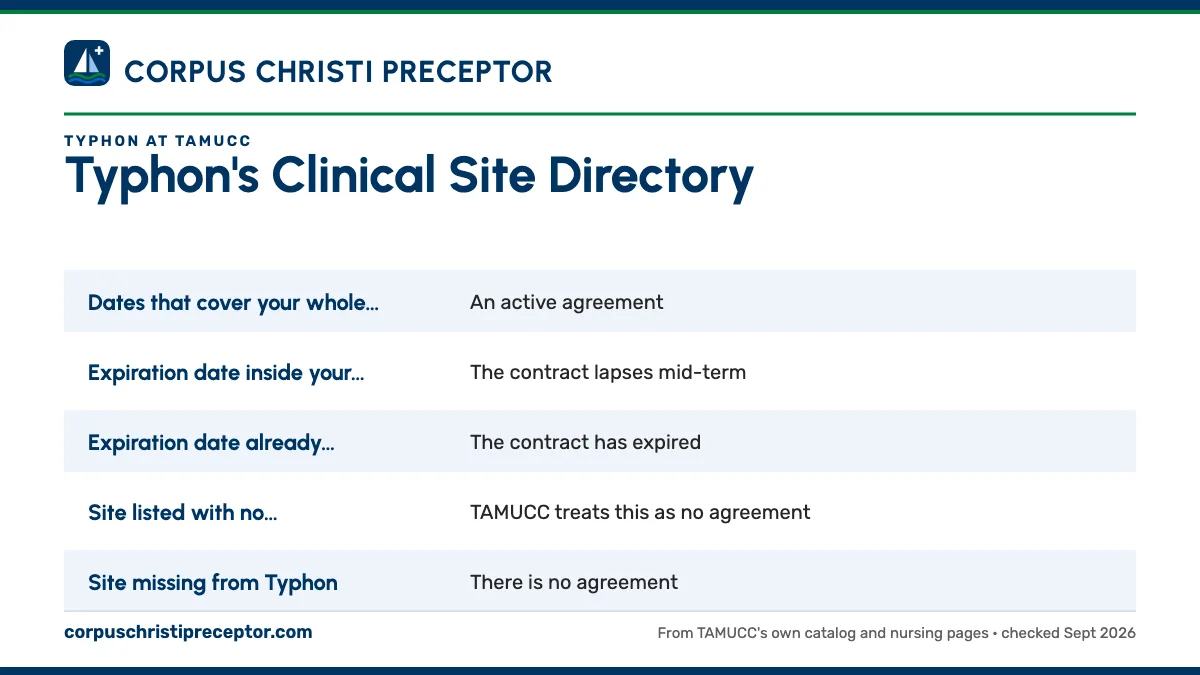 CORPUS CHRISTI PRECEPTOR

TYPHON AT TAMUCC

Typhon's Clinical Site Directory

| | |
|---|---|
| Dates that cover your whole... | An active agreement |
| Expiration date inside your... | The contract lapses mid-term |
| Expiration date already... | The contract has expired |
| Site listed with no... | TAMUCC treats this as no agreement |
| Site missing from Typhon | There is no agreement |

corpuschristipreceptor.com

From TAMUCC's own catalog and nursing pages • checked Sept 2026